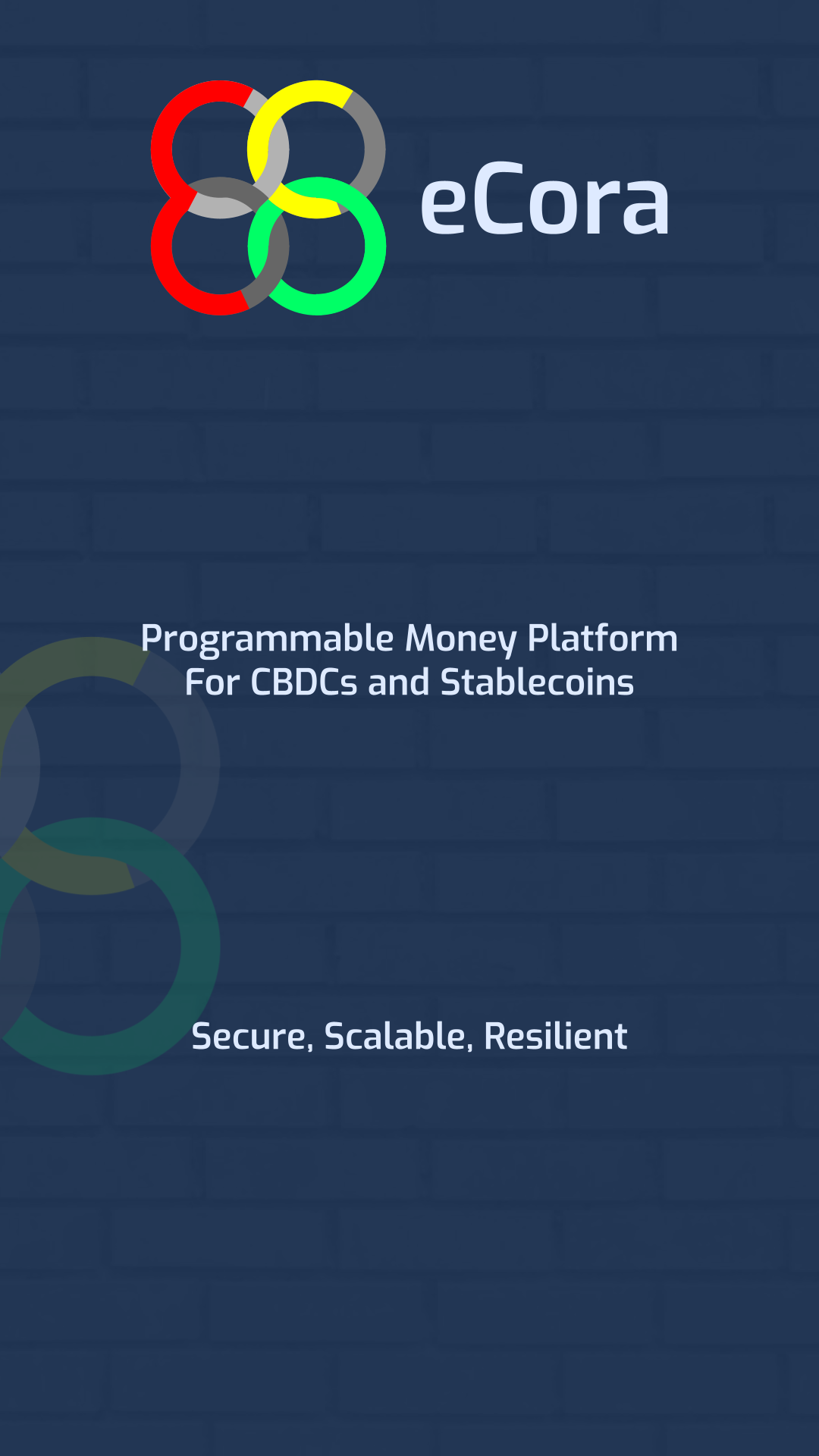 eCora

Programmable Money Platform
For CBDCs and Stablecoins

Secure, Scalable, Resilient